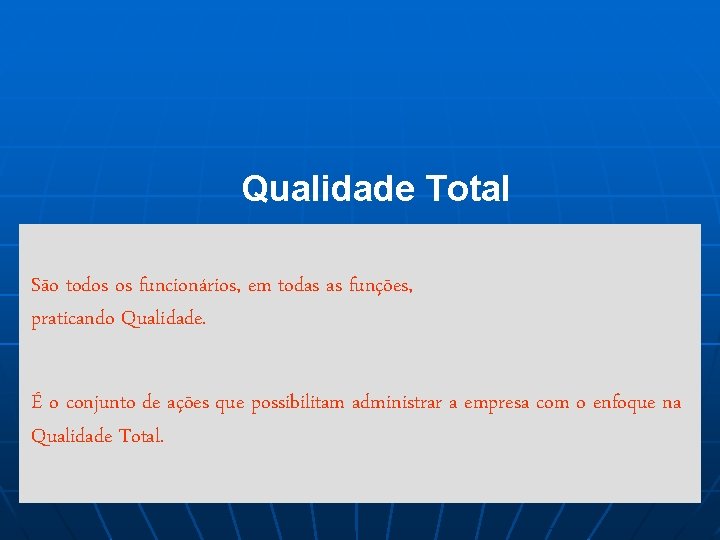 Qualidade Total

São todos os funcionários, em todas as funções, praticando Qualidade.

É o conjunto de ações que possibilitam administrar a empresa com o enfoque na Qualidade Total.